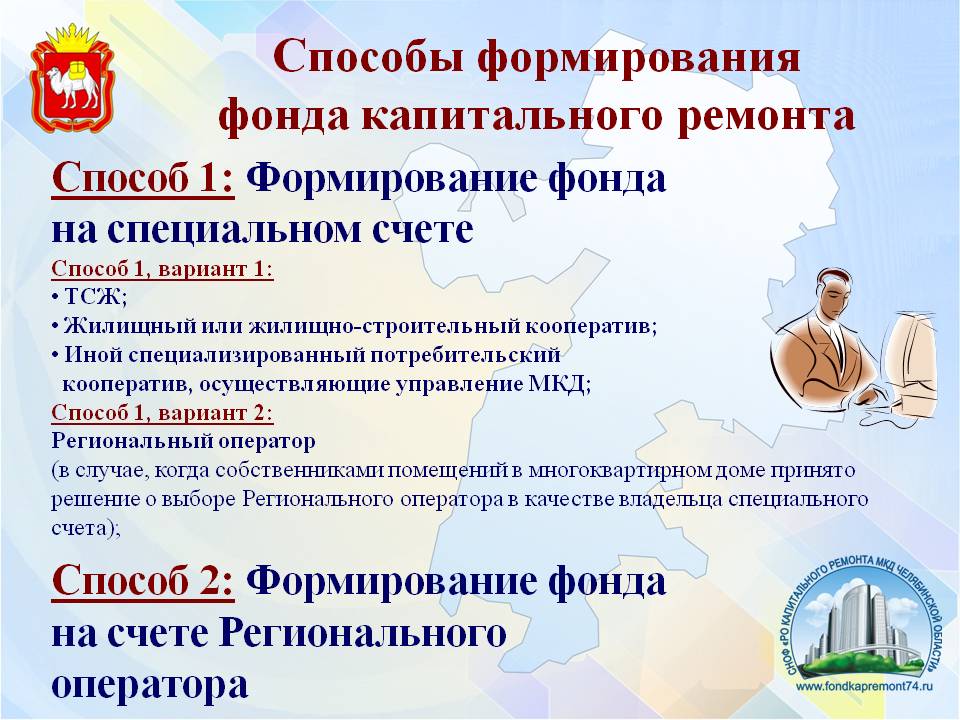 Способы формирования фонда капитального ремонта

Способ 1: Формирование фонда на специальном счете

Способ 1, вариант 1:
• ТСЖ;
• Жилищный или жилищно-строительный кооператив;
• Иной специализированный потребительский кооператив, осуществляющие управление МКД;

Способ 1, вариант 2:
Региональный оператор
(в случае, когда собственниками помещений в многоквартирном доме принято решение о выборе Регионального оператора в качестве владельца специального счета);

Способ 2: Формирование фонда на счете Регионального оператора

СНОФ «РО КАПИТАЛЬНОГО РЕМОНТА МКД ЧЕЛЯБИНСКОЙ ОБЛАСТИ»
www.fondkapremont74.ru